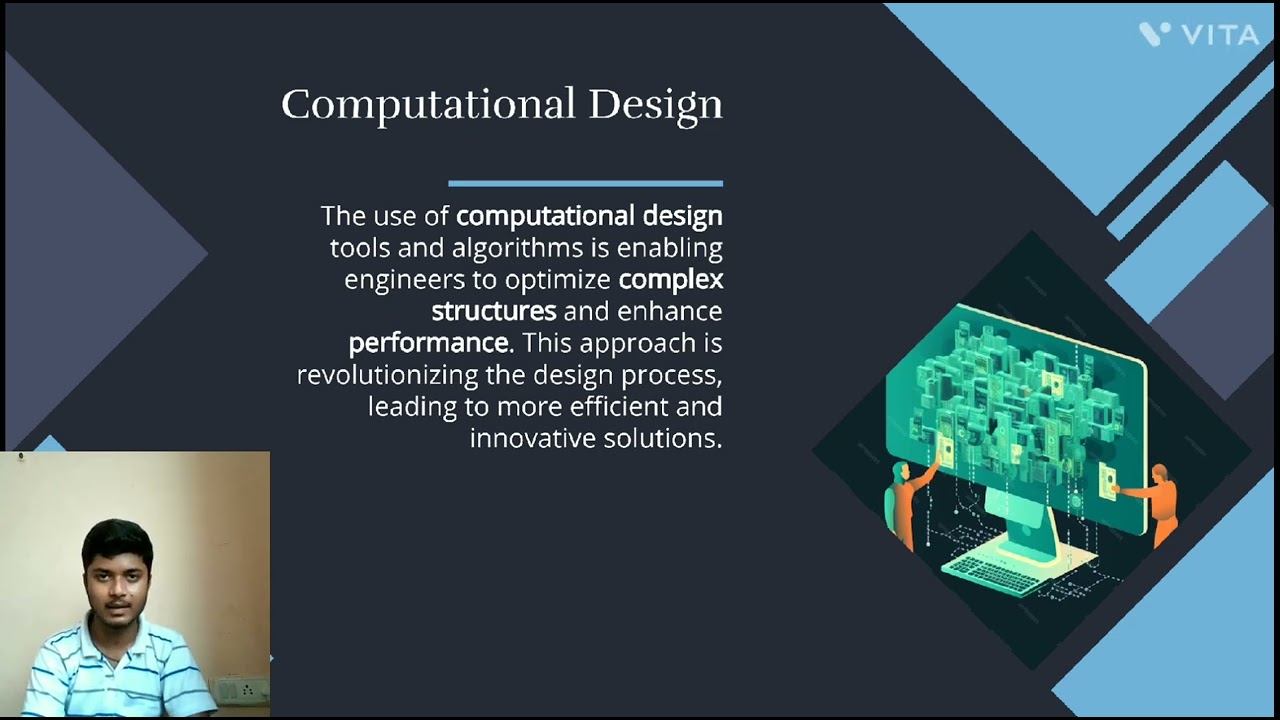 VITA

Computational Design

The use of computational design tools and algorithms is enabling engineers to optimize complex structures and enhance performance. This approach is revolutionizing the design process, leading to more efficient and innovative solutions.